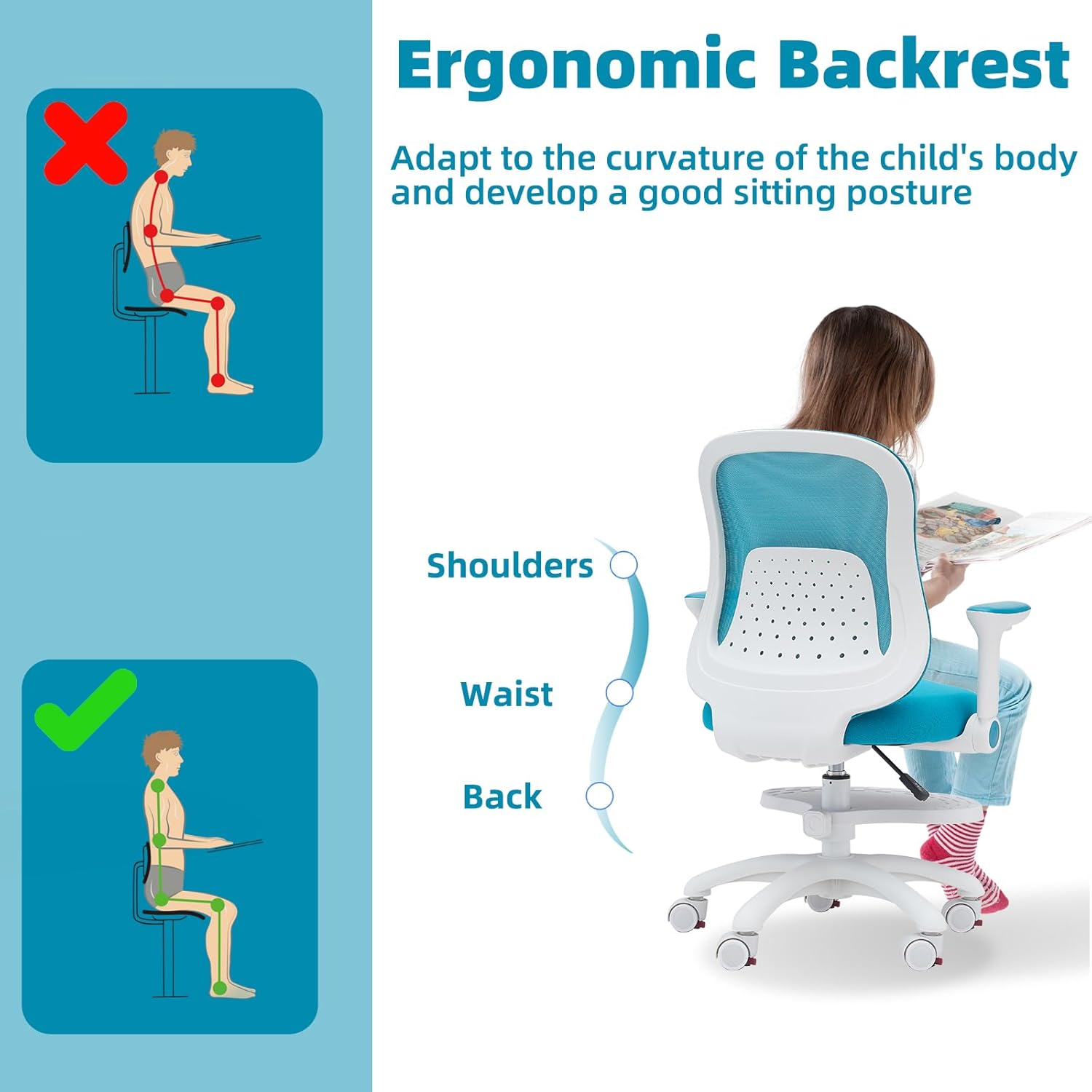 Ergonomic Backrest

Adapt to the curvature of the child's body and develop a good sitting posture

Shoulders

Waist

Back